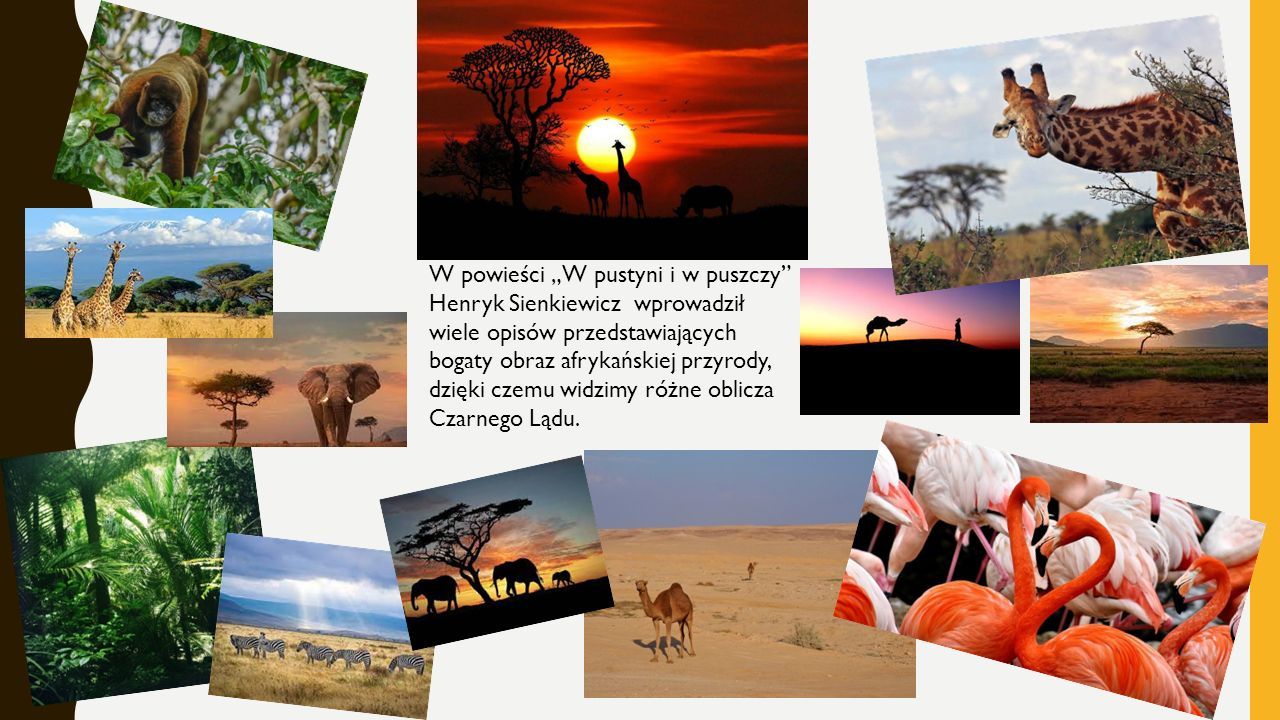 W powieści „W pustyni i w puszczy” Henryk Sienkiewicz wprowadził wiele opisów przedstawiających bogaty obraz afrykańskiej przyrody, dzięki czemu widzimy różne oblicza Czarnego Lądu.